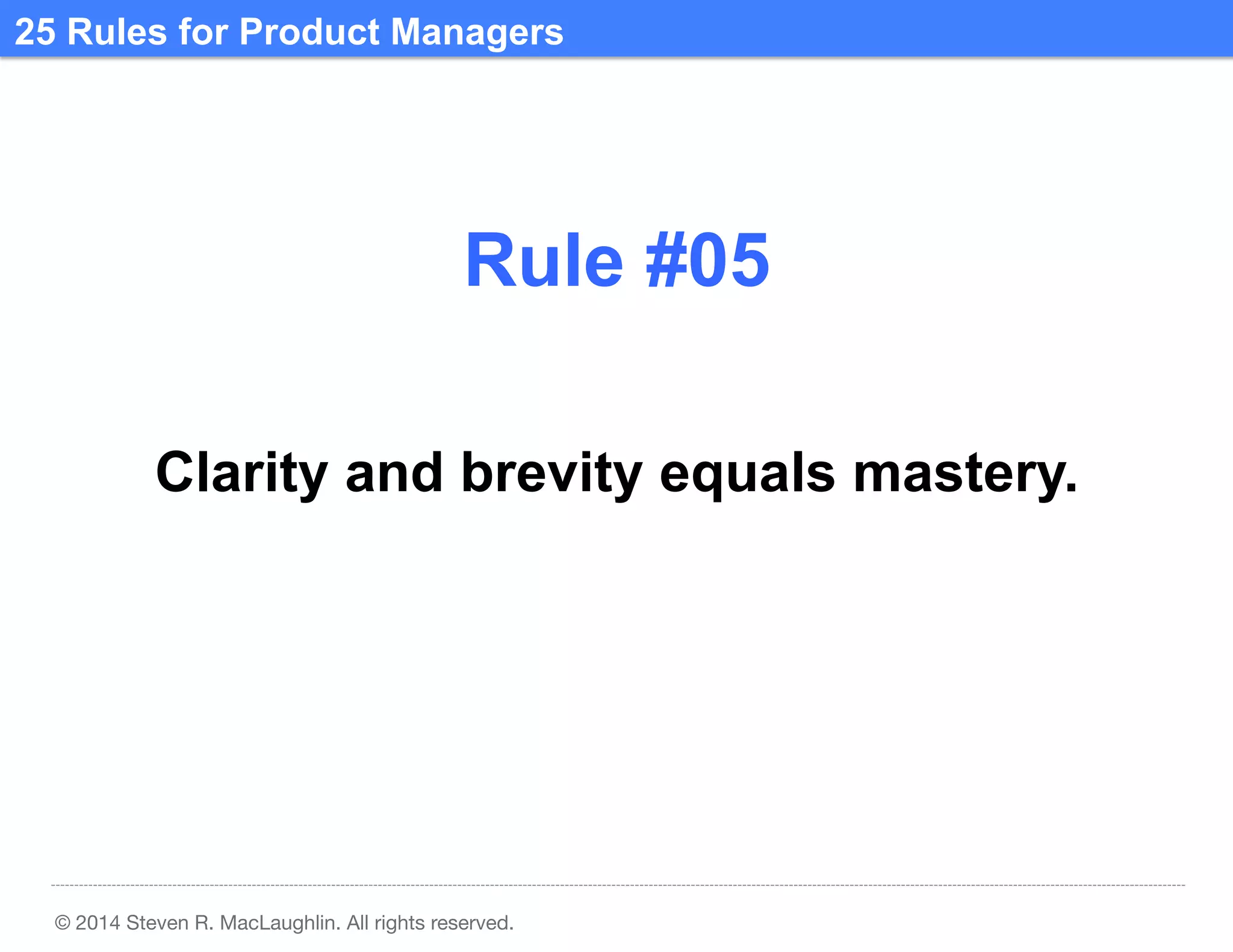 25 Rules for Product Managers

Rule #05

Clarity and brevity equals mastery.

© 2014 Steven R. MacLaughlin. All rights reserved.